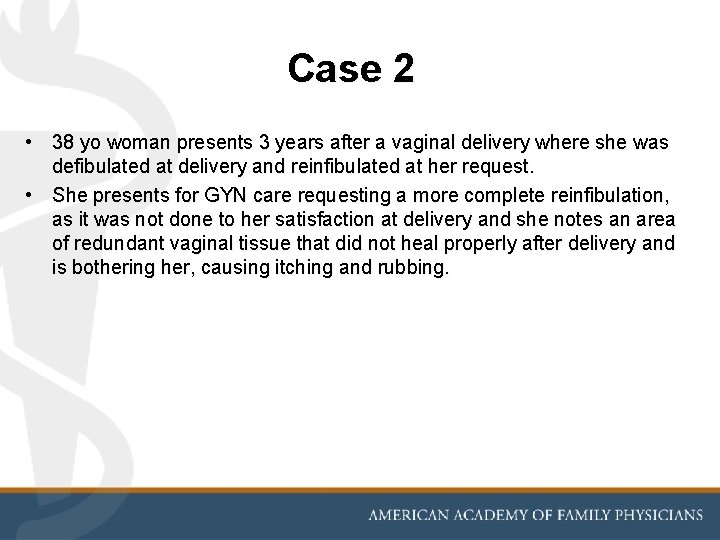 Case 2

• 38 yo woman presents 3 years after a vaginal delivery where she was defibulated at delivery and reinfibulated at her request.

• She presents for GYN care requesting a more complete reinfibulation, as it was not done to her satisfaction at delivery and she notes an area of redundant vaginal tissue that did not heal properly after delivery and is bothering her, causing itching and rubbing.

AMERICAN ACADEMY OF FAMILY PHYSICIANS